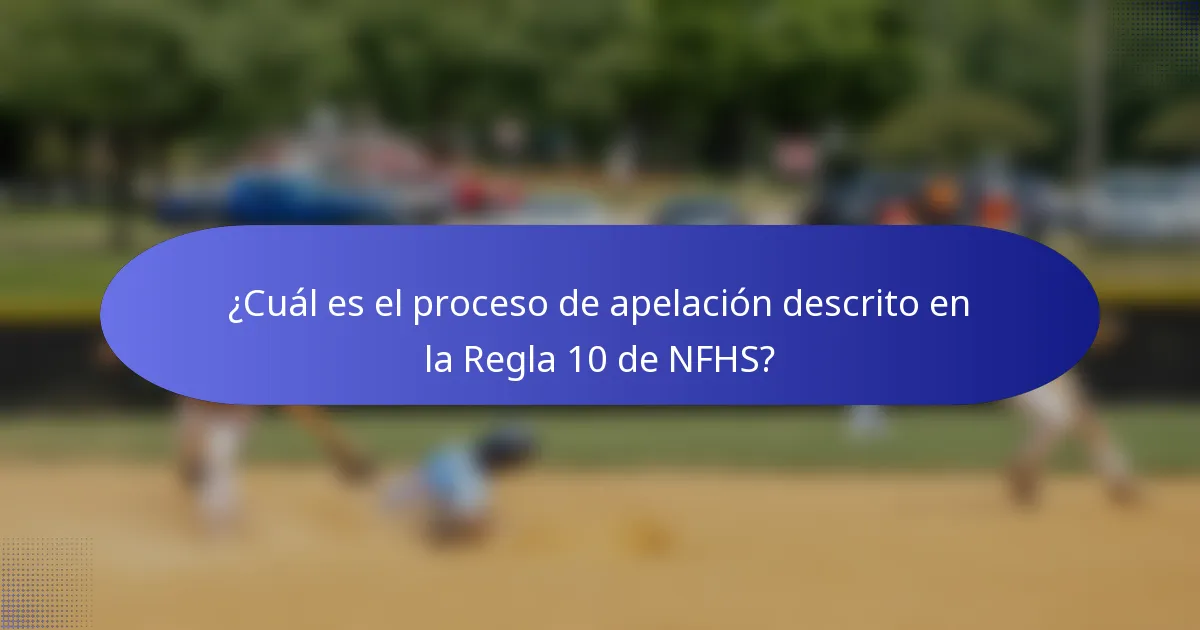 ¿Cuál es el proceso de apelación descrito en la Regla 10 de NFHS?